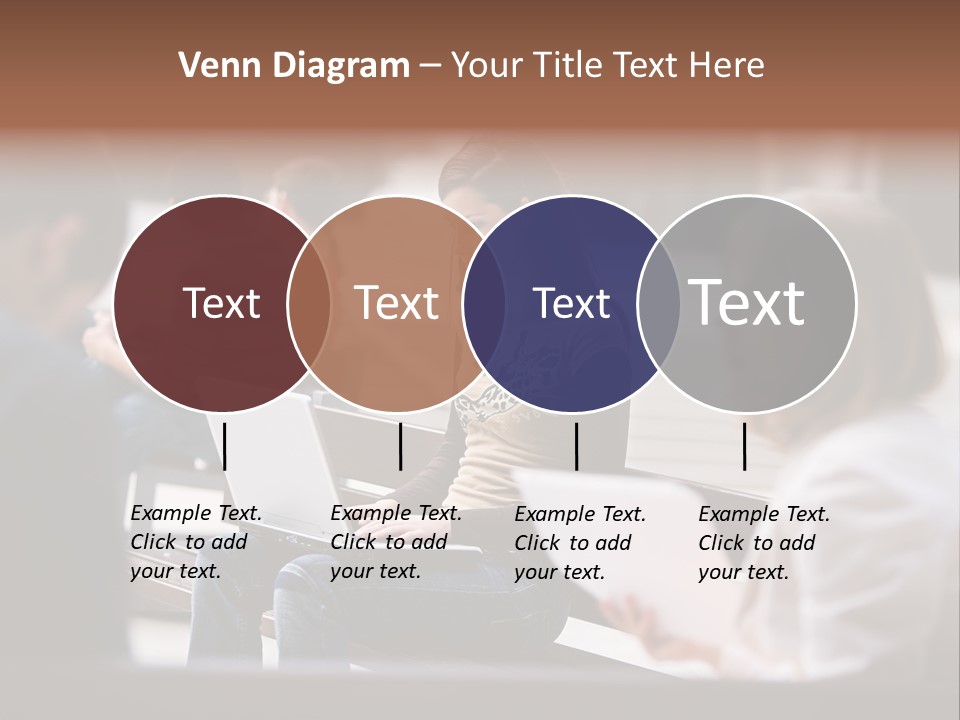 Venn Diagram – Your Title Text Here

Text

Text

Text

Text

Example Text. Click to add your text.

Example Text. Click to add your text.

Example Text. Click to add your text.

Example Text. Click to add your text.